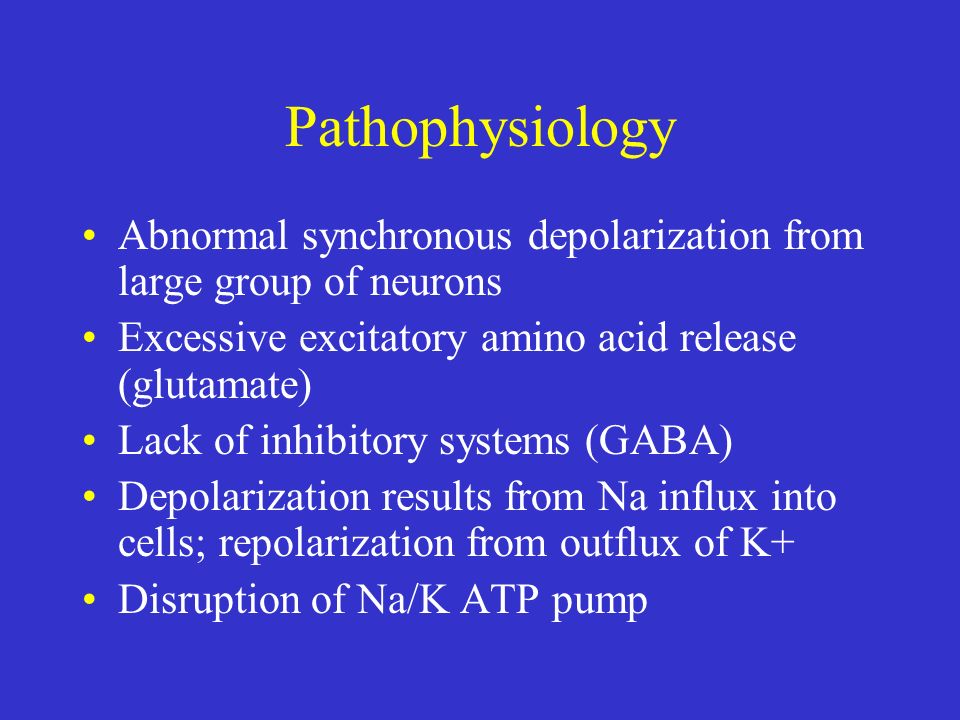 Pathophysiology

• Abnormal synchronous depolarization from large group of neurons
• Excessive excitatory amino acid release (glutamate)
• Lack of inhibitory systems (GABA)
• Depolarization results from Na influx into cells; repolarization from outflux of K+
• Disruption of Na/K ATP pump